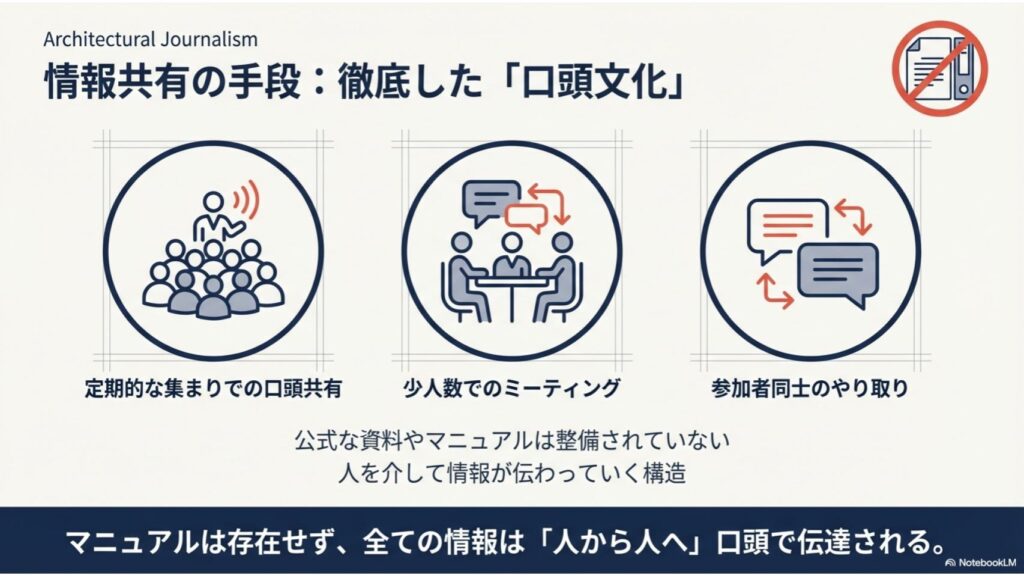 Architectural Journalism

情報共有の手段：徹底した「口頭文化」

定期的な集まりでの口頭共有

少人数でのミーティング

参加者同士のやり取り

公式な資料やマニュアルは整備されていない
人を介して情報が伝わっていく構造

マニュアルは存在せず、全ての情報は「人から人へ」口頭で伝達される。

NotebookLM